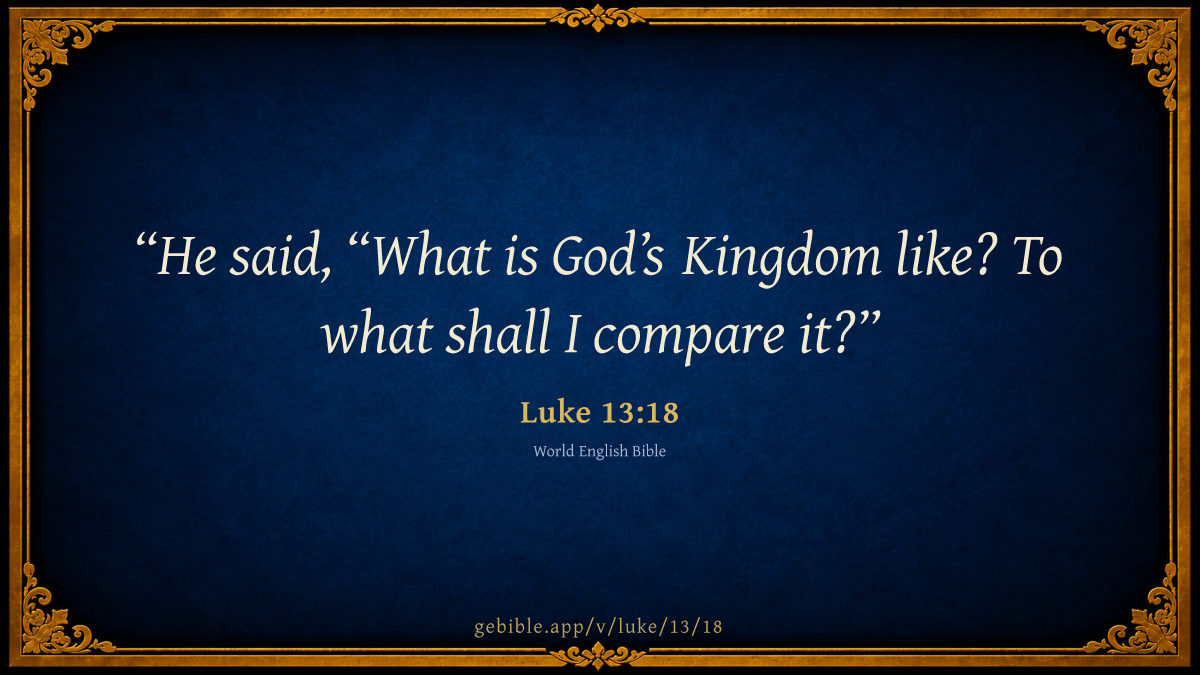 “He said, “What is God’s Kingdom like? To what shall I compare it?”

Luke 13:18

World English Bible

gebible.app/v/luke/13/18